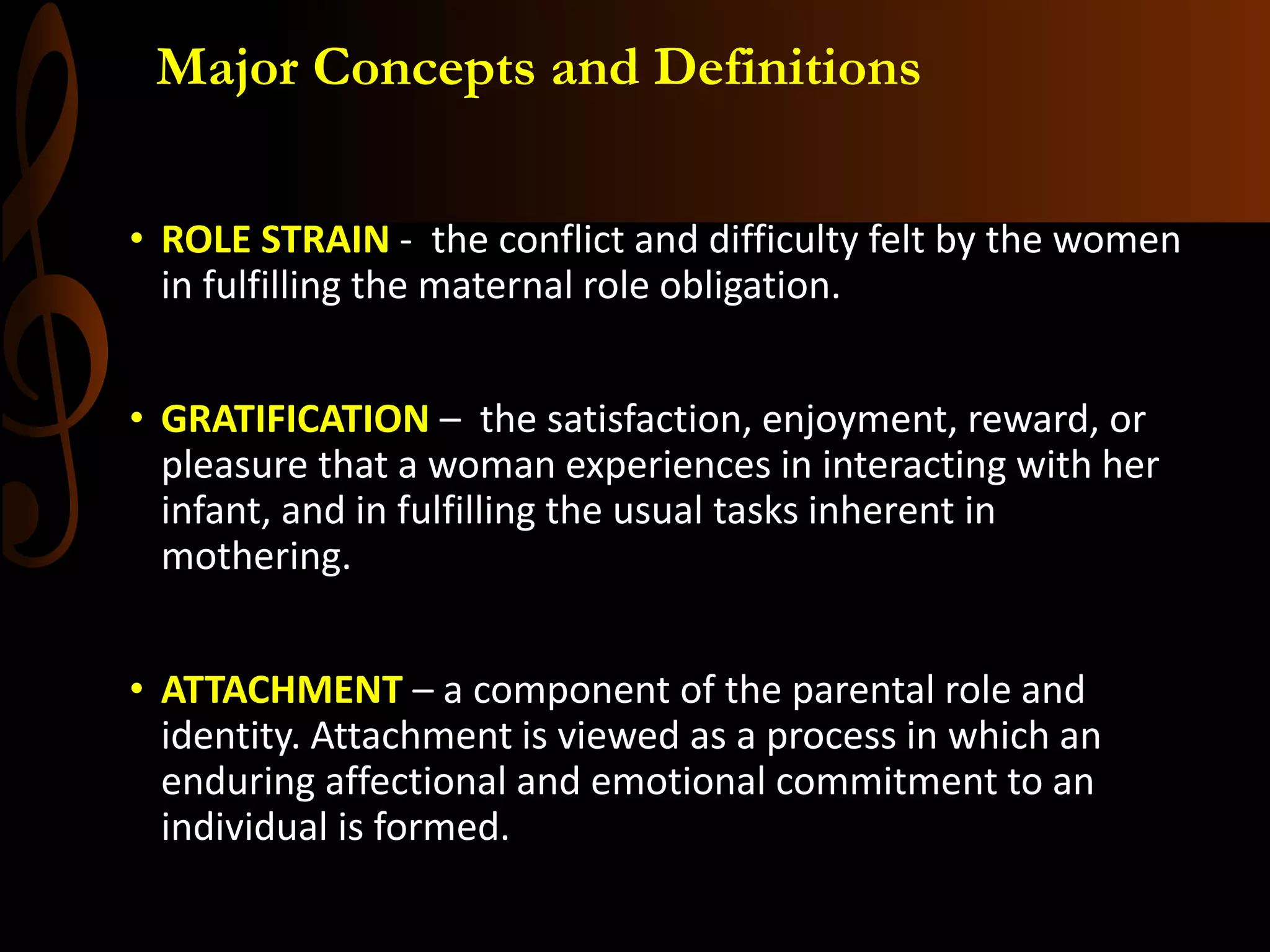 Major Concepts and Definitions

• ROLE STRAIN - the conflict and difficulty felt by the women in fulfilling the maternal role obligation.

• GRATIFICATION – the satisfaction, enjoyment, reward, or pleasure that a woman experiences in interacting with her infant, and in fulfilling the usual tasks inherent in mothering.

• ATTACHMENT – a component of the parental role and identity. Attachment is viewed as a process in which an enduring affectional and emotional commitment to an individual is formed.